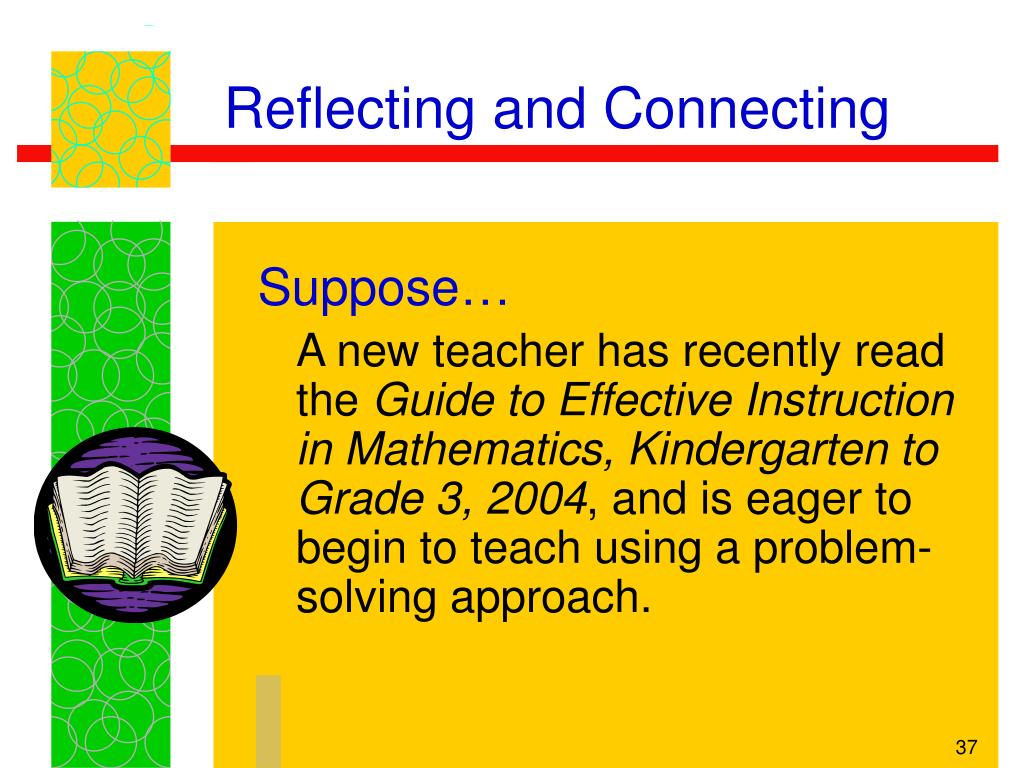 Reflecting and Connecting

Suppose…

A new teacher has recently read the Guide to Effective Instruction in Mathematics, Kindergarten to Grade 3, 2004, and is eager to begin to teach using a problem-solving approach.

37